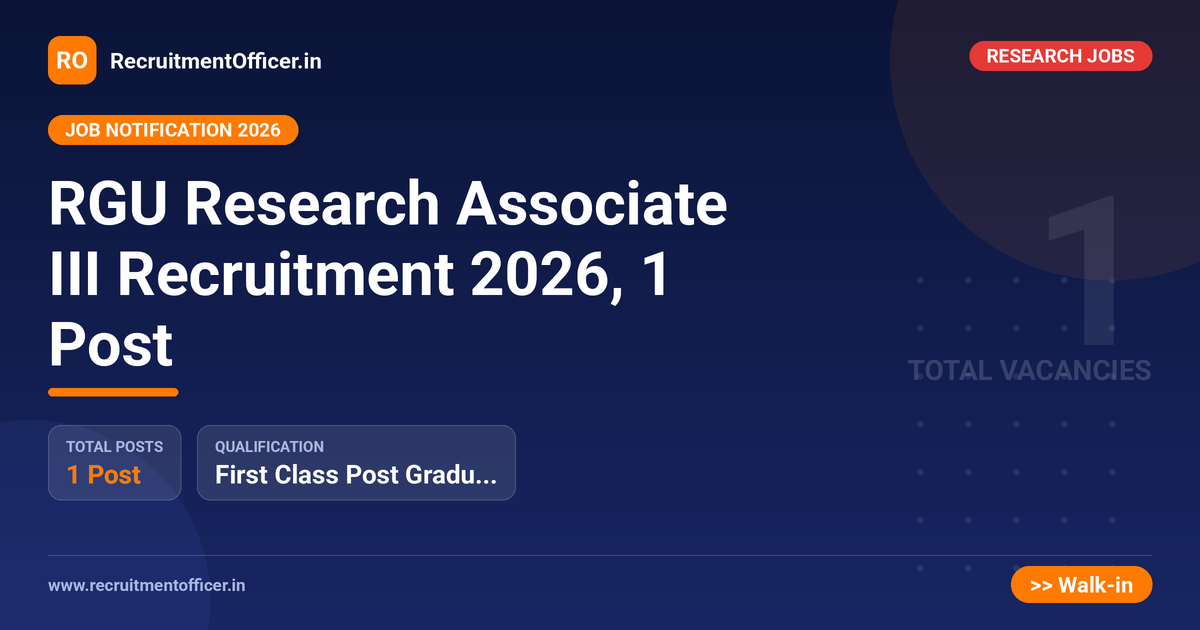 RO RecruitmentOfficer.in

RESEARCH JOBS

JOB NOTIFICATION 2026

RGU Research Associate III Recruitment 2026, 1 Post

1
TOTAL VACANCIES

TOTAL POSTS
1 Post

QUALIFICATION
First Class Post Gradu...

www.recruitmentofficer.in

>> Walk-in